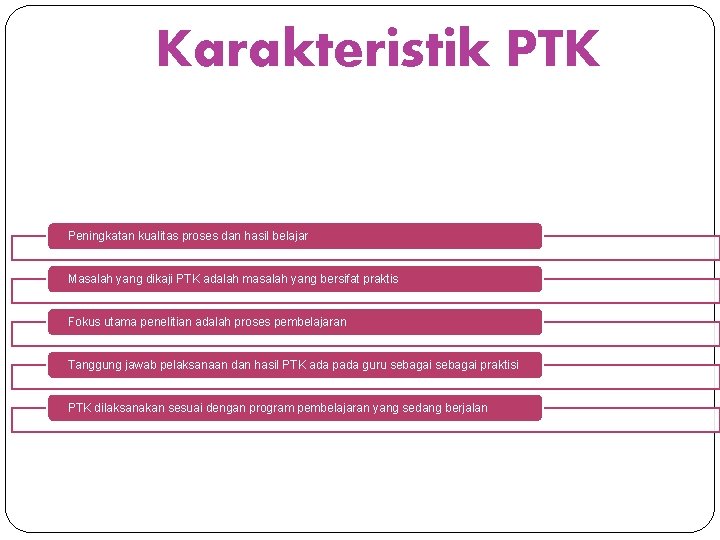 Karakteristik PTK

Peningkatan kualitas proses dan hasil belajar

Masalah yang dikaji PTK adalah masalah yang bersifat praktis

Fokus utama penelitian adalah proses pembelajaran

Tanggung jawab pelaksanaan dan hasil PTK ada pada guru sebagai sebagai praktisi

PTK dilaksanakan sesuai dengan program pembelajaran yang sedang berjalan